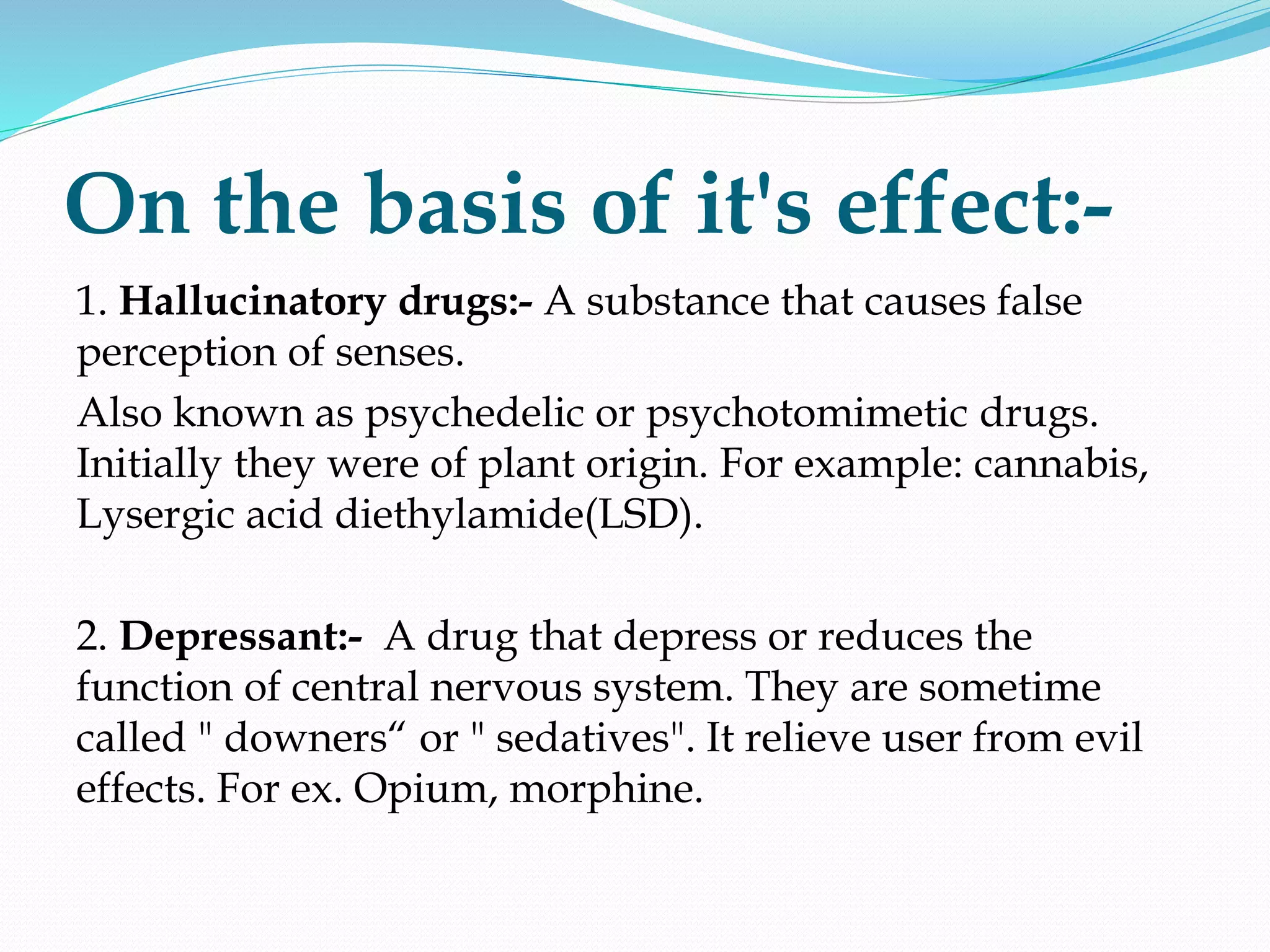 On the basis of it's effect:-

1. Hallucinatory drugs:- A substance that causes false perception of senses.

Also known as psychedelic or psychotomimetic drugs. Initially they were of plant origin. For example: cannabis, Lysergic acid diethylamide(LSD).

2. Depressant:- A drug that depress or reduces the function of central nervous system. They are sometime called " downers“ or " sedatives". It relieve user from evil effects. For ex. Opium, morphine.